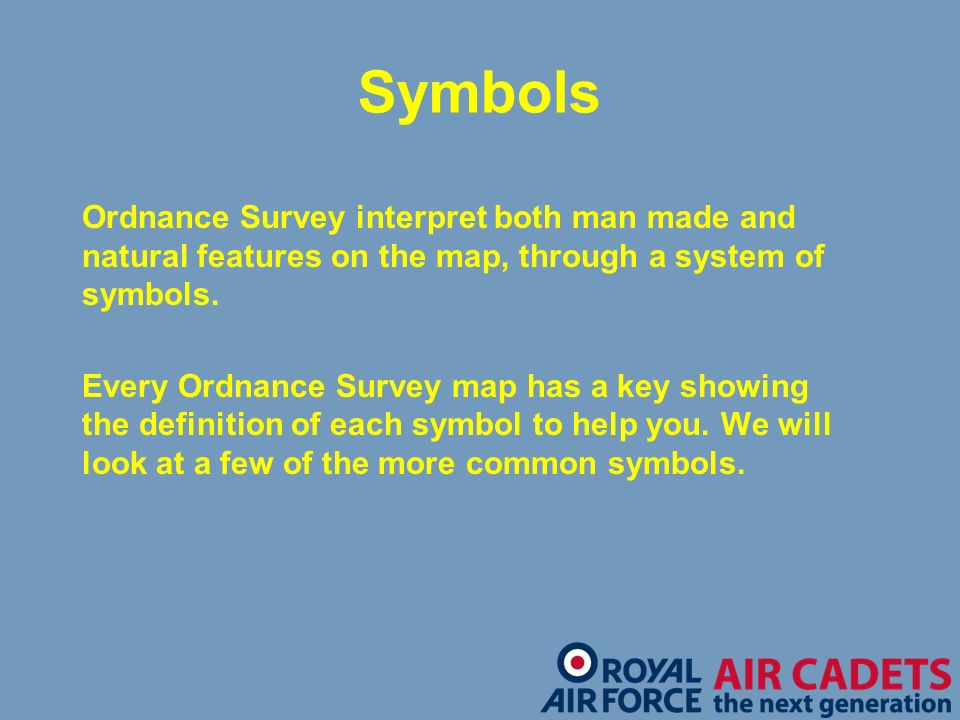 Symbols

Ordnance Survey interpret both man made and natural features on the map, through a system of symbols.

Every Ordnance Survey map has a key showing the definition of each symbol to help you. We will look at a few of the more common symbols.

ROYAL AIR FORCE AIR CADETS the next generation